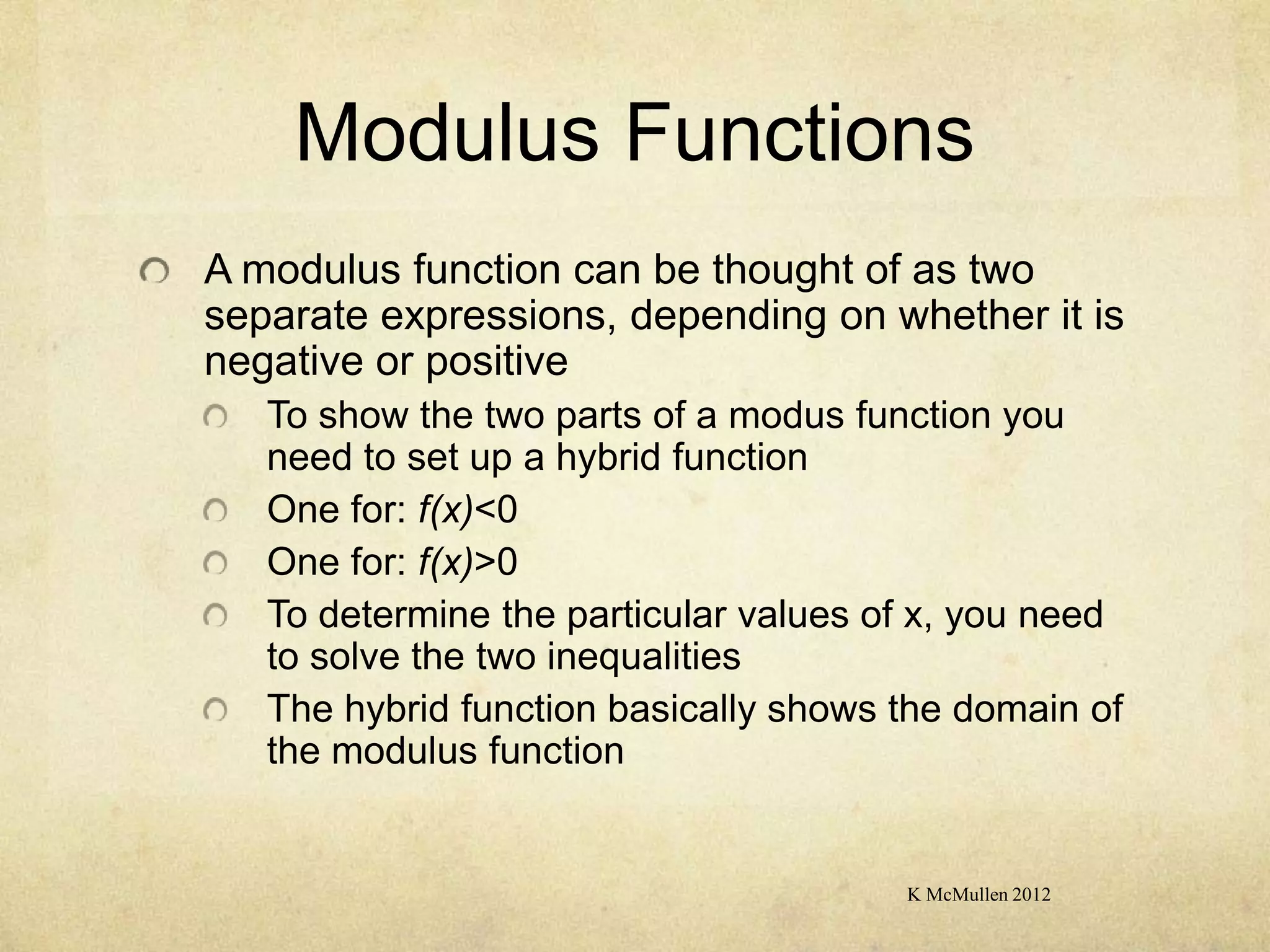 Modulus Functions

A modulus function can be thought of as two separate expressions, depending on whether it is negative or positive

To show the two parts of a modus function you need to set up a hybrid function

One for: $f(x)<0$

One for: $f(x)>0$

To determine the particular values of x, you need to solve the two inequalities

The hybrid function basically shows the domain of the modulus function

K McMullen 2012